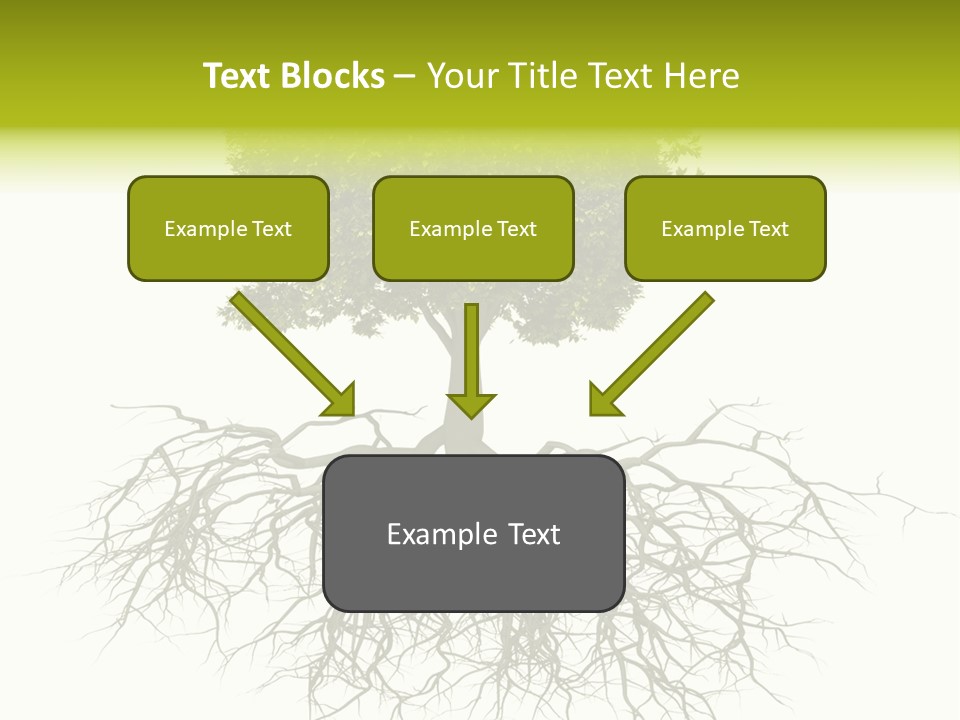 Text Blocks – Your Title Text Here

Example Text

Example Text

Example Text

Example Text